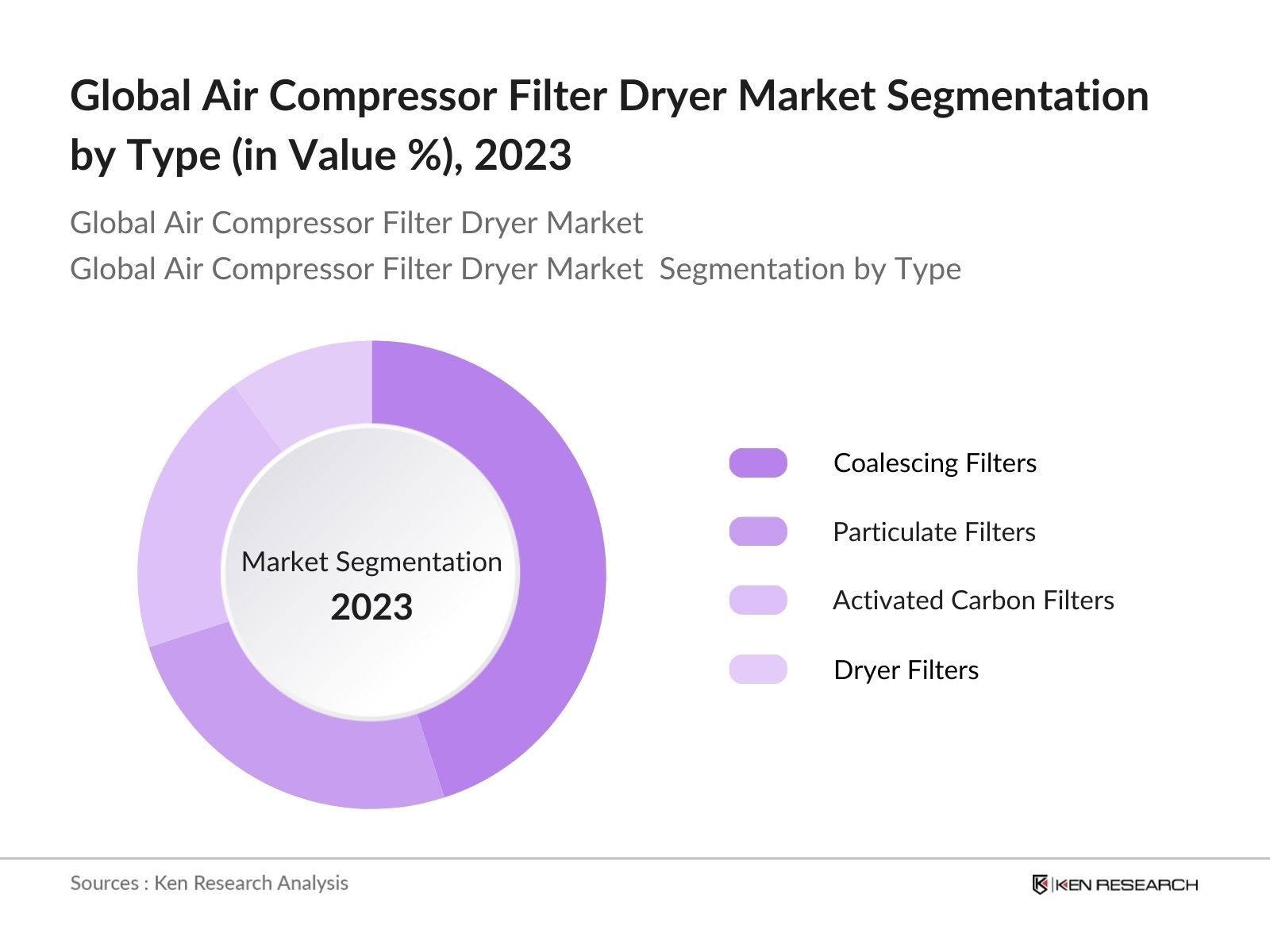 Global Air Compressor Filter Dryer Market Segmentation by Type (in Value %), 2023

Global Air Compressor Filter Dryer Market
Global Air Compressor Filter Dryer Market Segmentation by Type

Market Segmentation
2023

Coalescing Filters
Particulate Filters
Activated Carbon Filters
Dryer Filters

Sources : Ken Research Analysis

KEN RESEARCH